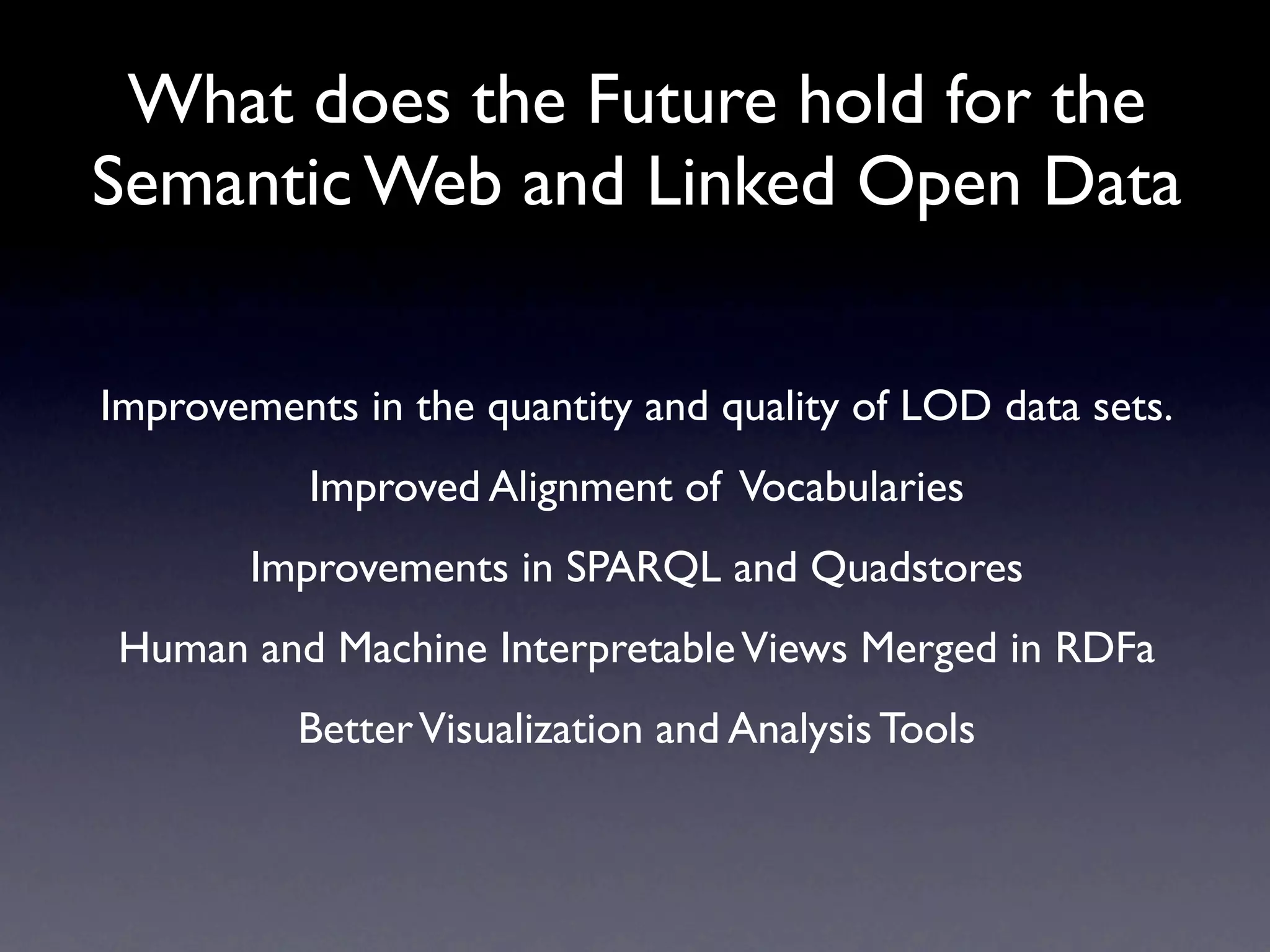 What does the Future hold for the Semantic Web and Linked Open Data

Improvements in the quantity and quality of LOD data sets.

Improved Alignment of Vocabularies

Improvements in SPARQL and Quadstores

Human and Machine Interpretable Views Merged in RDFa

Better Visualization and Analysis Tools